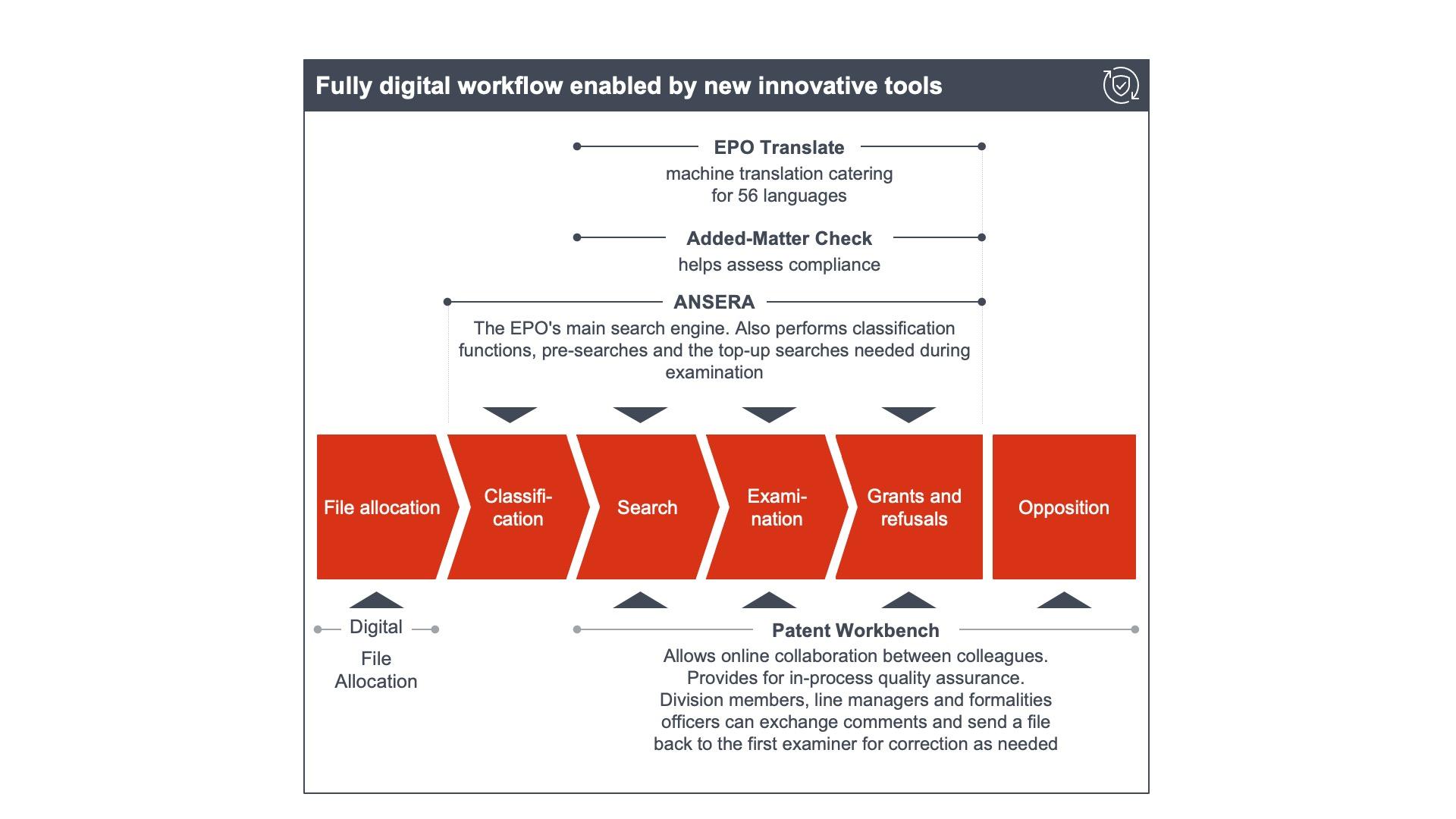 Fully digital workflow enabled by new innovative tools

EPO Translate
machine translation catering for 56 languages

Added-Matter Check
helps assess compliance

ANSERA
The EPO's main search engine. Also performs classification functions, pre-searches and the top-up searches needed during examination

File allocation

Classification

Search

Examination

Grants and refusals

Opposition

Digital File Allocation

Patent Workbench
Allows online collaboration between colleagues. Provides for in-process quality assurance. Division members, line managers and formalities officers can exchange comments and send a file back to the first examiner for correction as needed